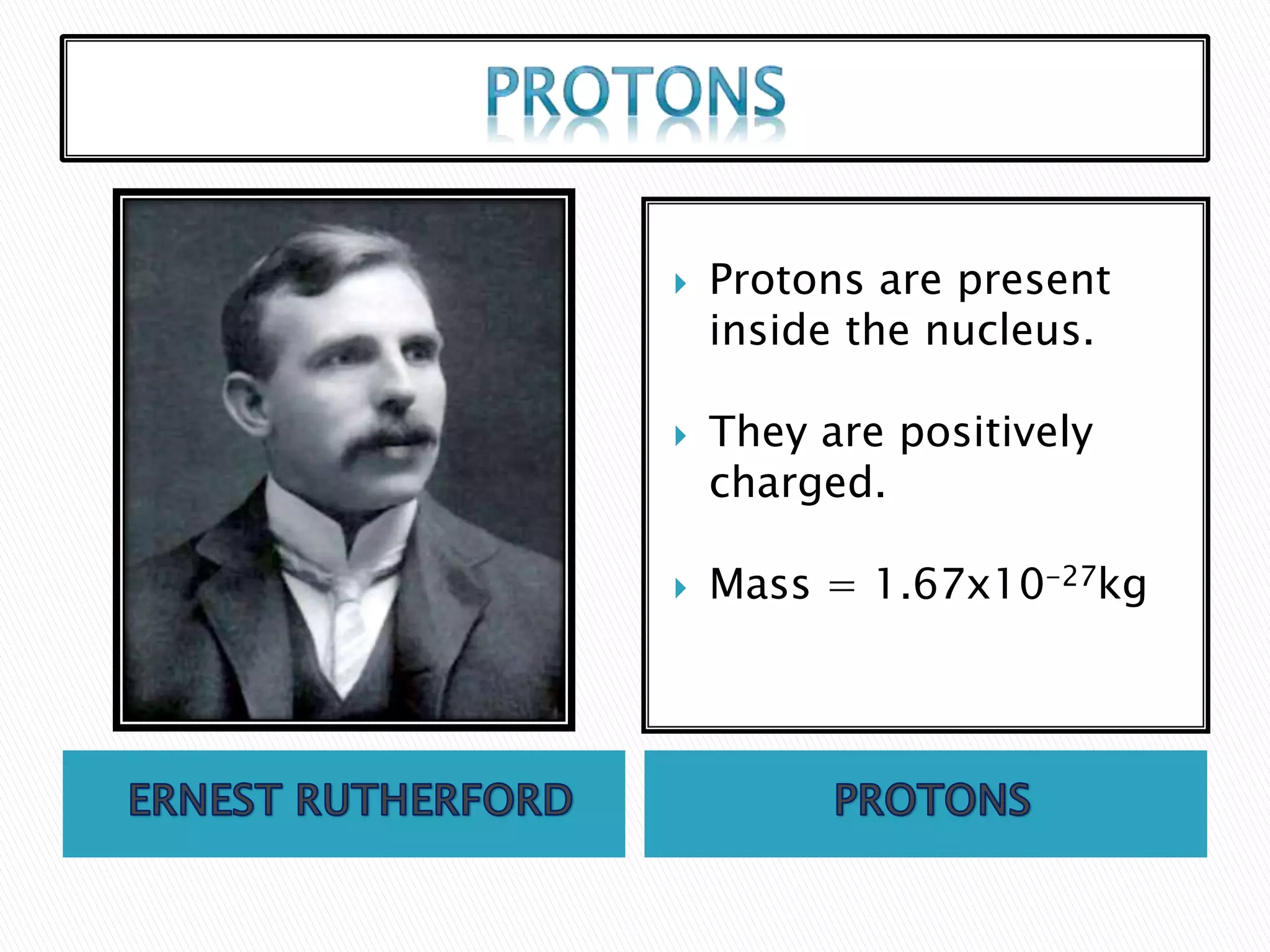 PROTONS

Protons are present inside the nucleus.

They are positively charged.

Mass = $1.67x10^{-27}$kg

ERNEST RUTHERFORD

PROTONS